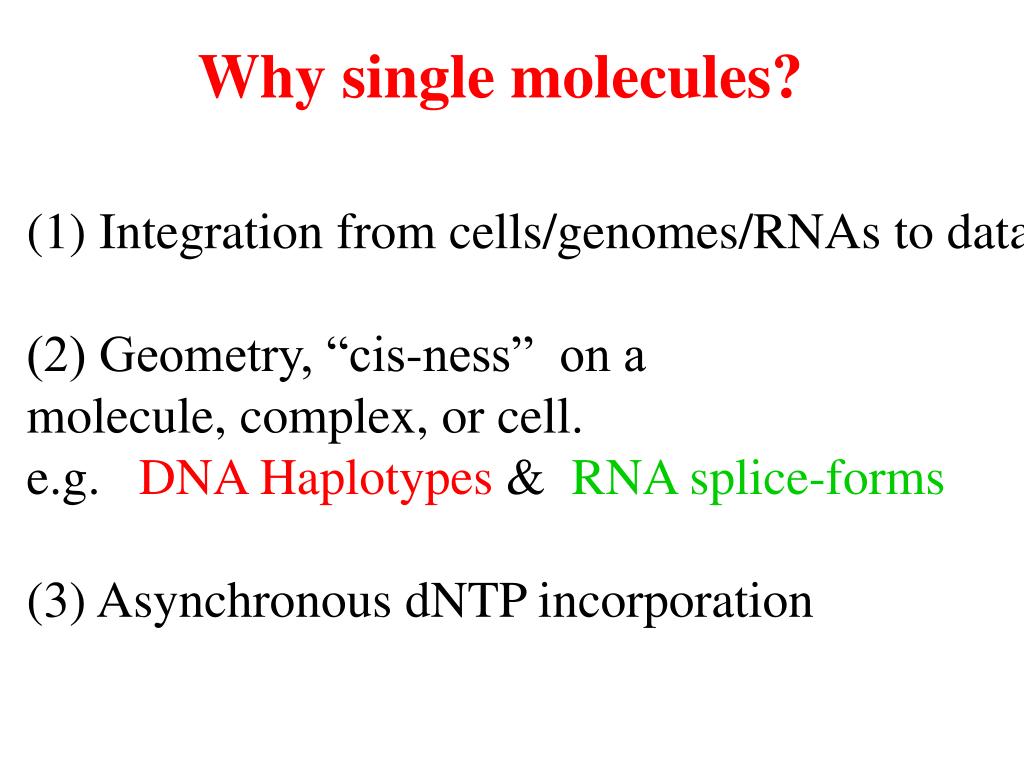 Why single molecules?

(1) Integration from cells/genomes/RNAs to data

(2) Geometry, “cis-ness” on a molecule, complex, or cell.
e.g. DNA Haplotypes & RNA splice-forms

(3) Asynchronous dNTP incorporation